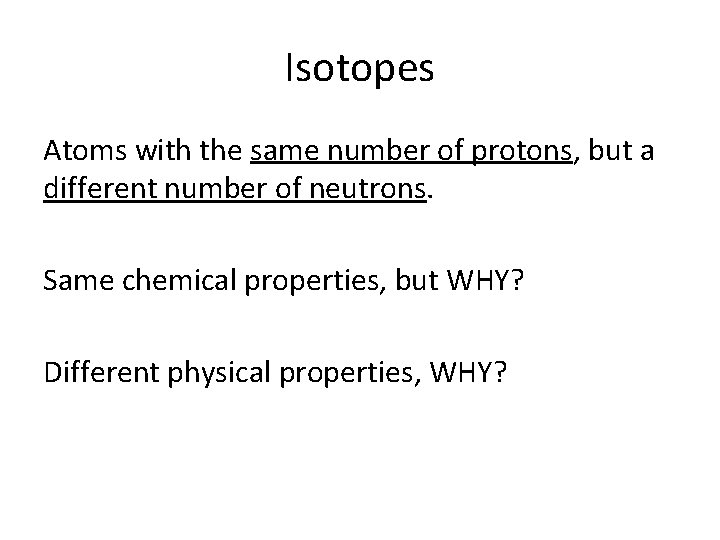 Isotopes

Atoms with the same number of protons, but a different number of neutrons.

Same chemical properties, but WHY?

Different physical properties, WHY?